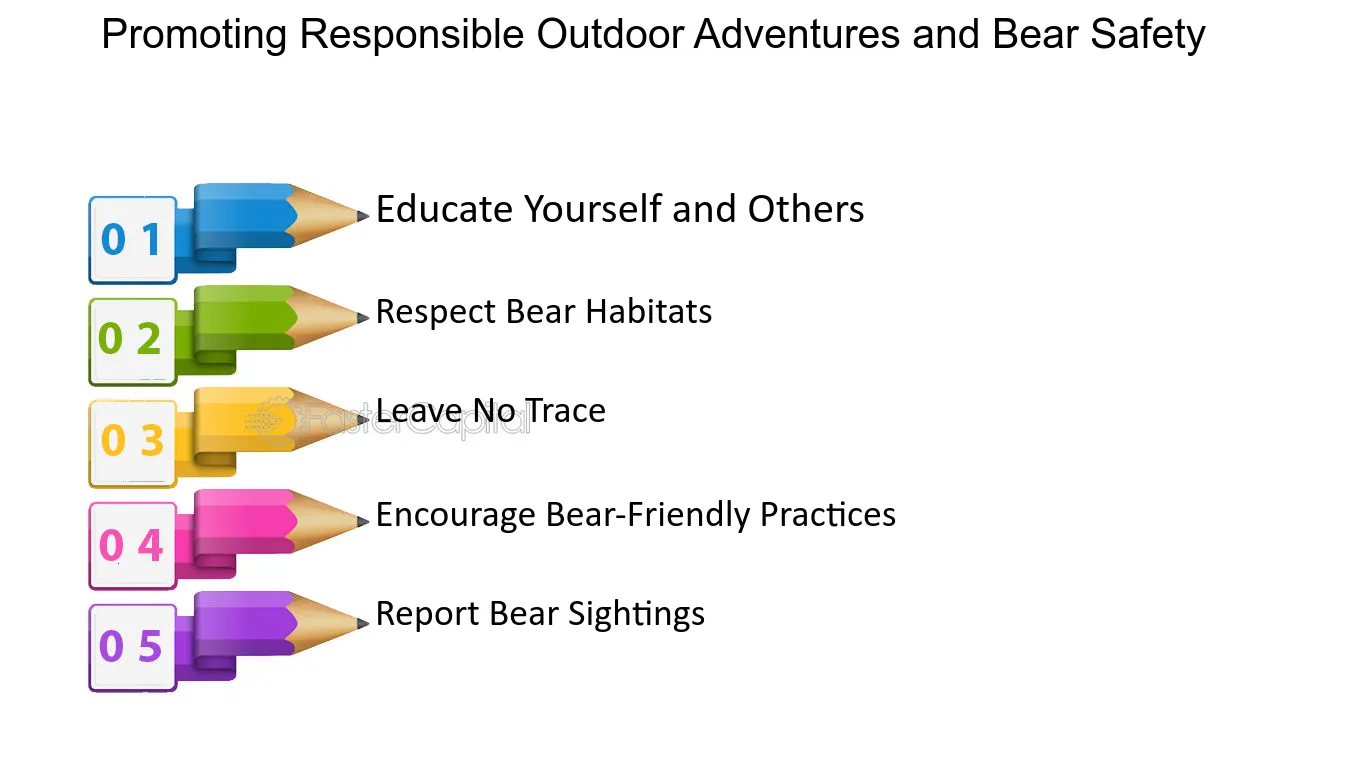 Promoting Responsible Outdoor Adventures and Bear Safety

0 1 Educate Yourself and Others

0 2 Respect Bear Habitats

0 3 Leave No Trace

FasterCapital

0 4 Encourage Bear-Friendly Practices

0 5 Report Bear Sightings